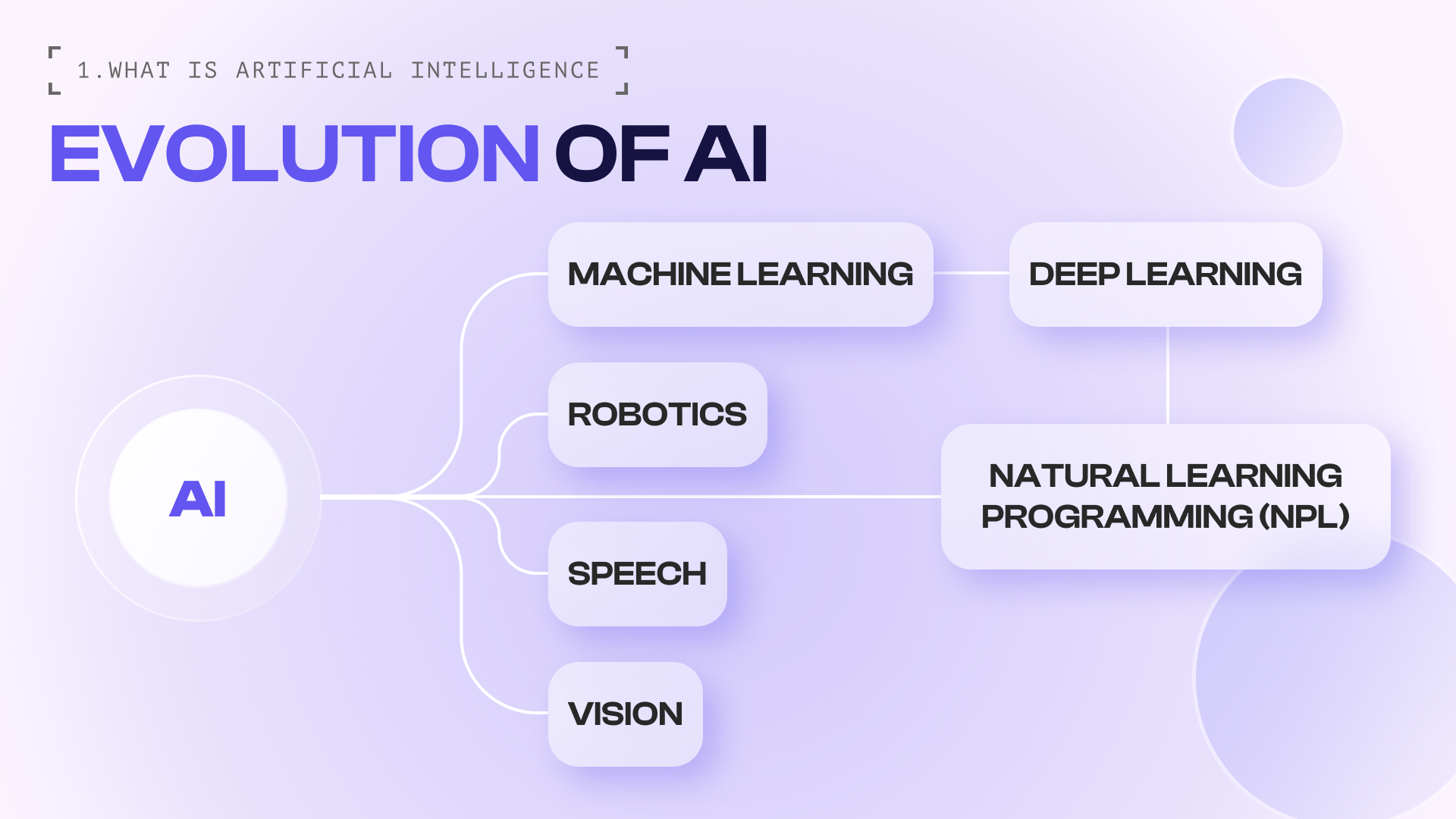 1.WHAT IS ARTIFICIAL INTELLIGENCE

EVOLUTION OF AI

AI

MACHINE LEARNING

DEEP LEARNING

ROBOTICS

NATURAL LEARNING PROGRAMMING (NPL)

SPEECH

VISION